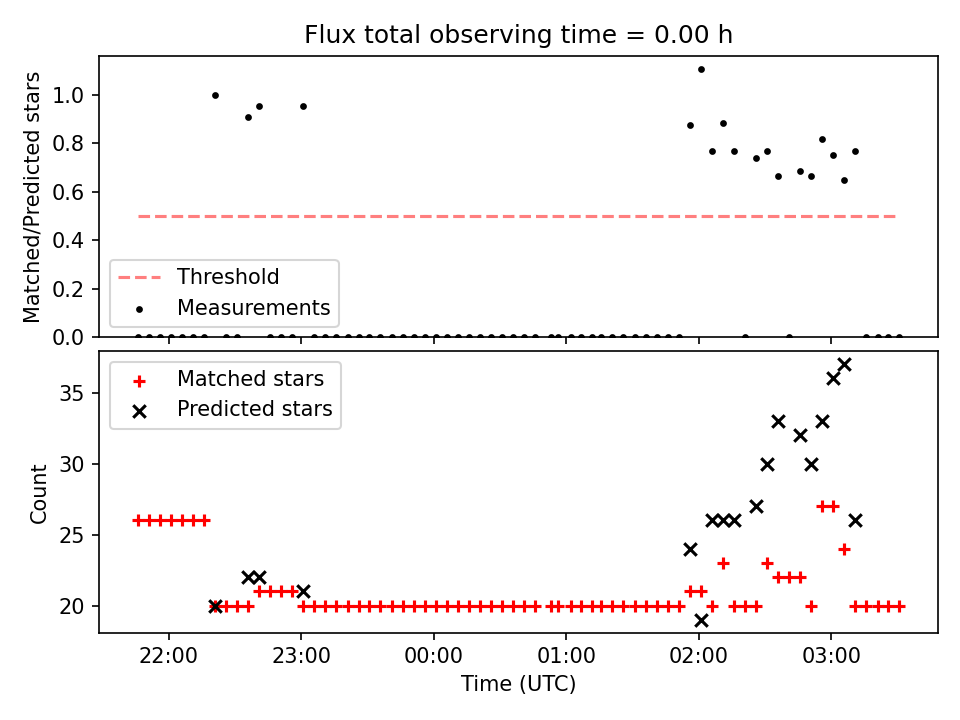 Flux total observing time = 0.00 h

Matched/Predicted stars

1.0
0.8
0.6
0.4
0.2
0.0

Threshold
Measurements

Matched stars
Predicted stars

Count

35
30
25
20

22:00
23:00
00:00
01:00
02:00
03:00

Time (UTC)